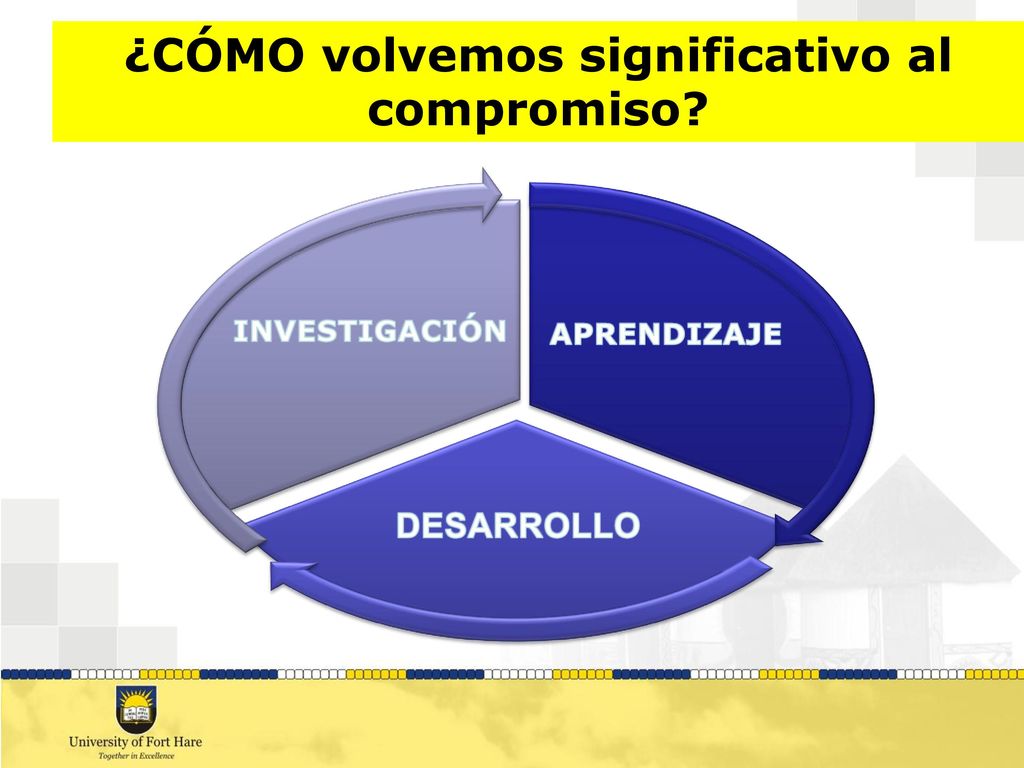 ¿CÓMO volvemos significativo al compromiso?

INVESTIGACIÓN

APRENDIZAJE

DESARROLLO

University of Fort Hare
Together in Excellence